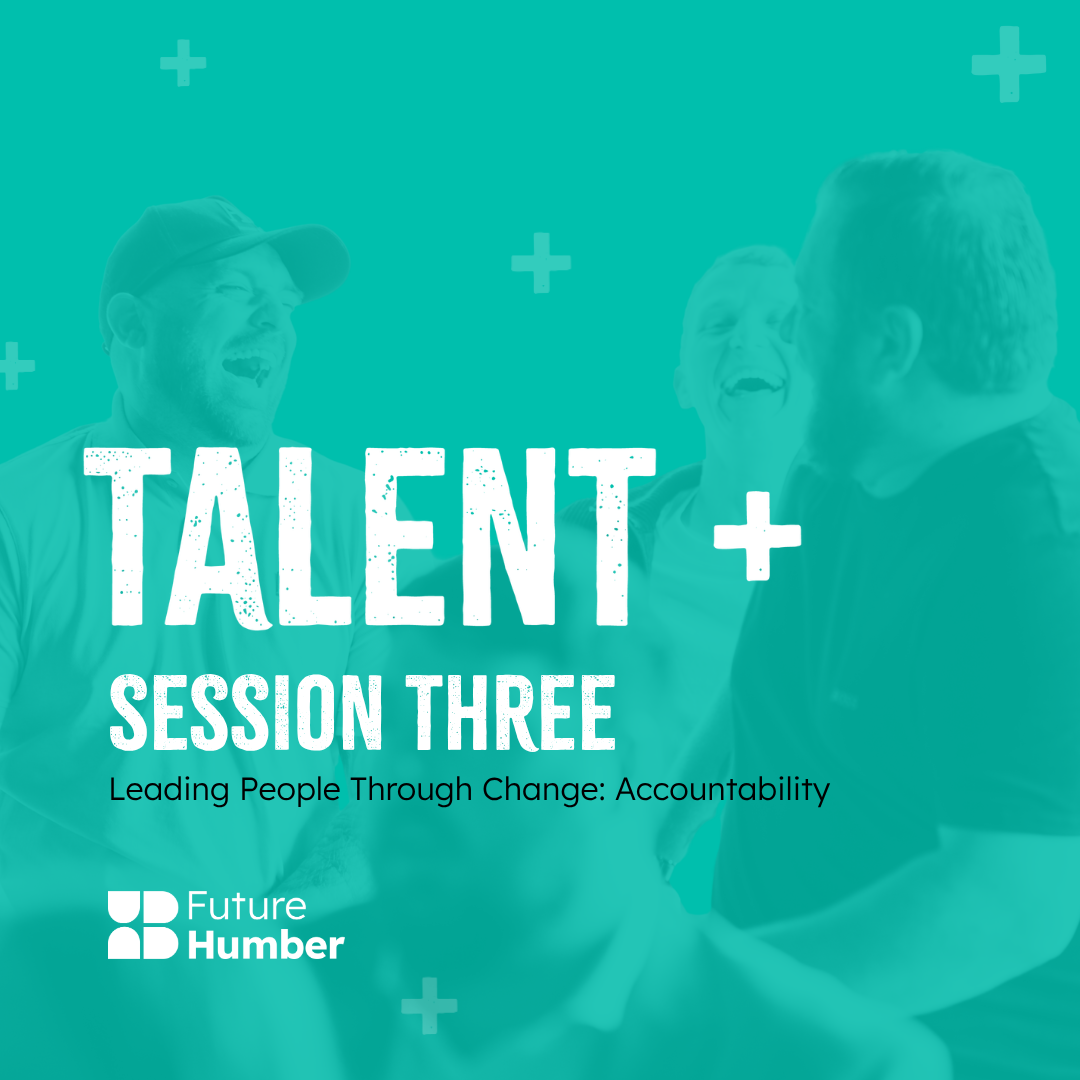 TALENT +

SESSION THREE

Leading People Through Change: Accountability

Future
Humber